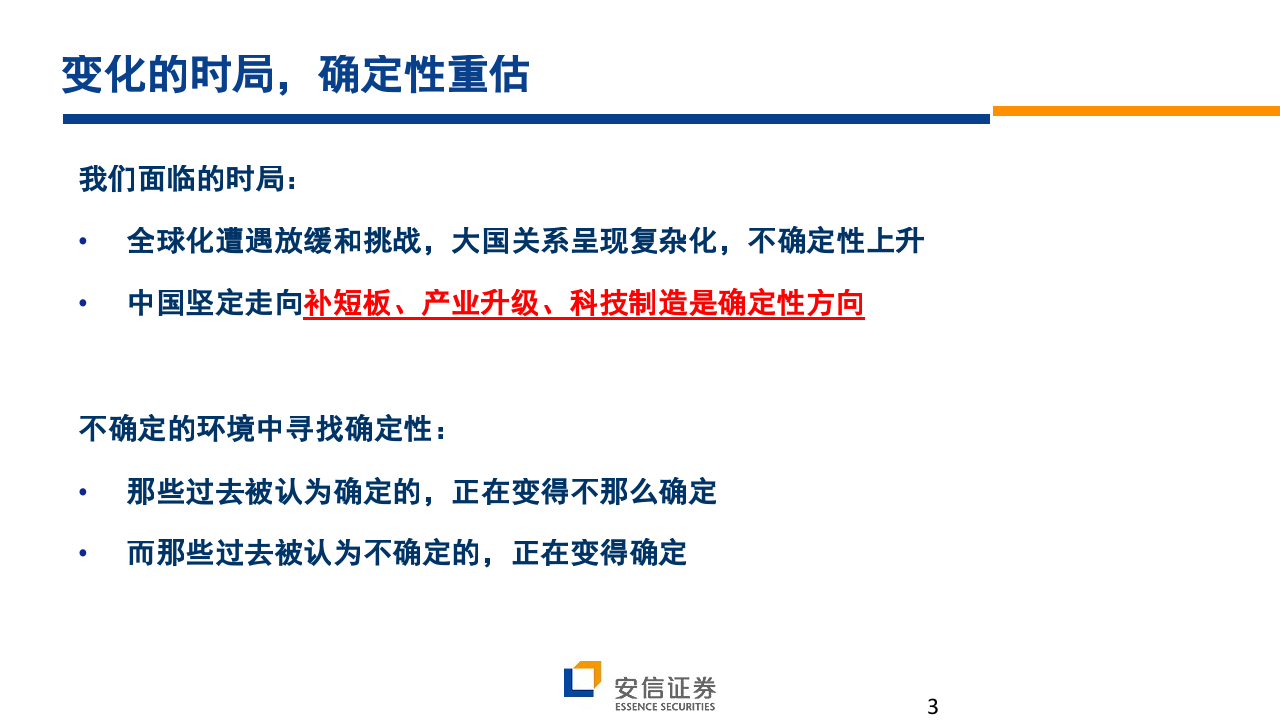 变化的时局，确定性重估

我们面临的时局：

• 全球化遭遇放缓和挑战，大国关系呈现复杂化，不确定性上升

• 中国坚定走向补短板、产业升级、科技制造是确定性方向

不确定的环境中寻找确定性：

• 那些过去被认为确定的，正在变得不那么确定

• 而那些过去被认为不确定的，正在变得确定

安信证券
ESSENCE SECURITIES

3